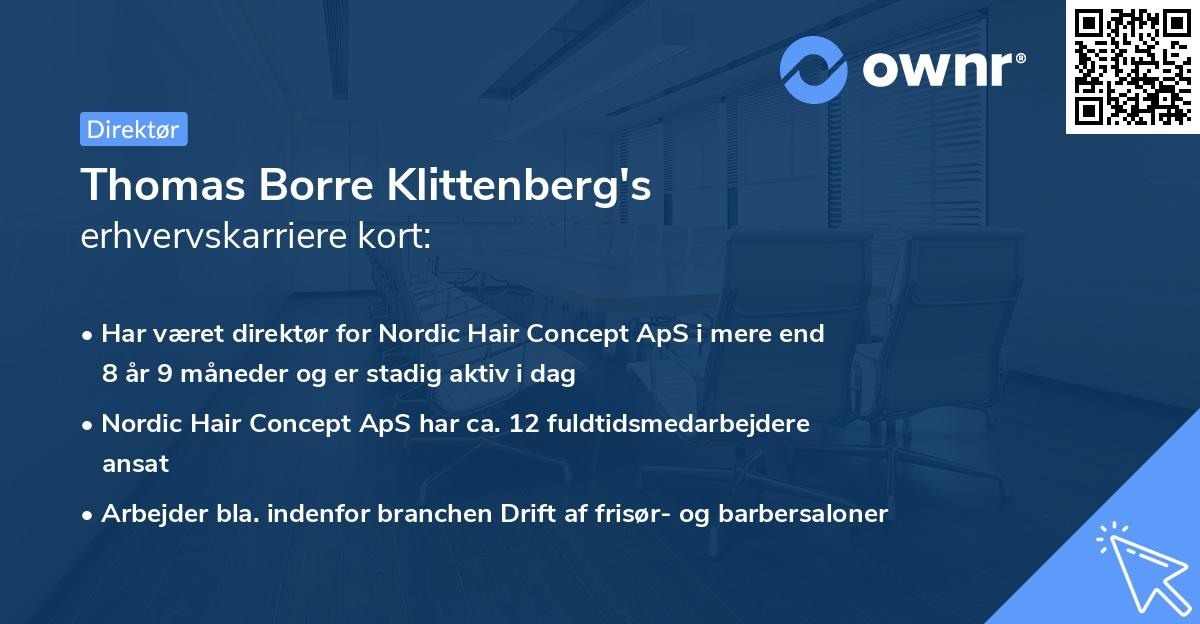 ownr®

Direktør

Thomas Borre Klittenberg's erhvervskarriere kort:

• Har været direktør for Nordic Hair Concept ApS i mere end 8 år 9 måneder og er stadig aktiv i dag

• Nordic Hair Concept ApS har ca. 12 fuldtidsmedarbejdere ansat

• Arbejder bla. indenfor branchen Drift af frisør- og barbersaloner